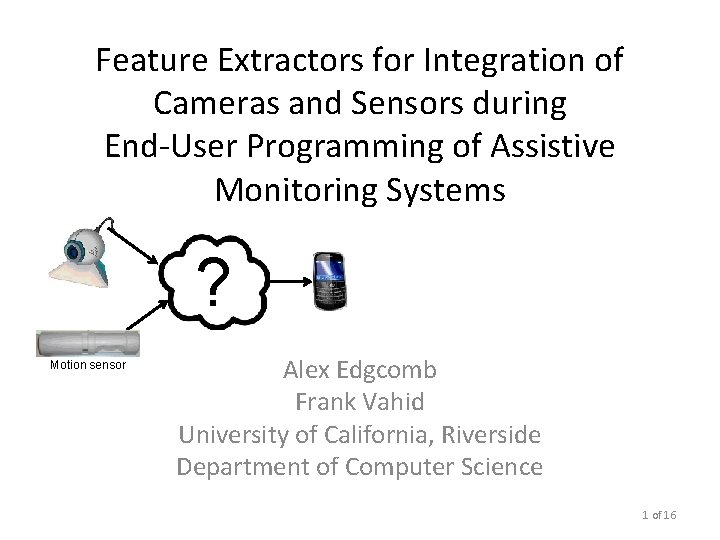 Feature Extractors for Integration of Cameras and Sensors during End-User Programming of Assistive Monitoring Systems

?

Motion sensor

Alex Edgcomb
Frank Vahid
University of California, Riverside
Department of Computer Science

1 of 16